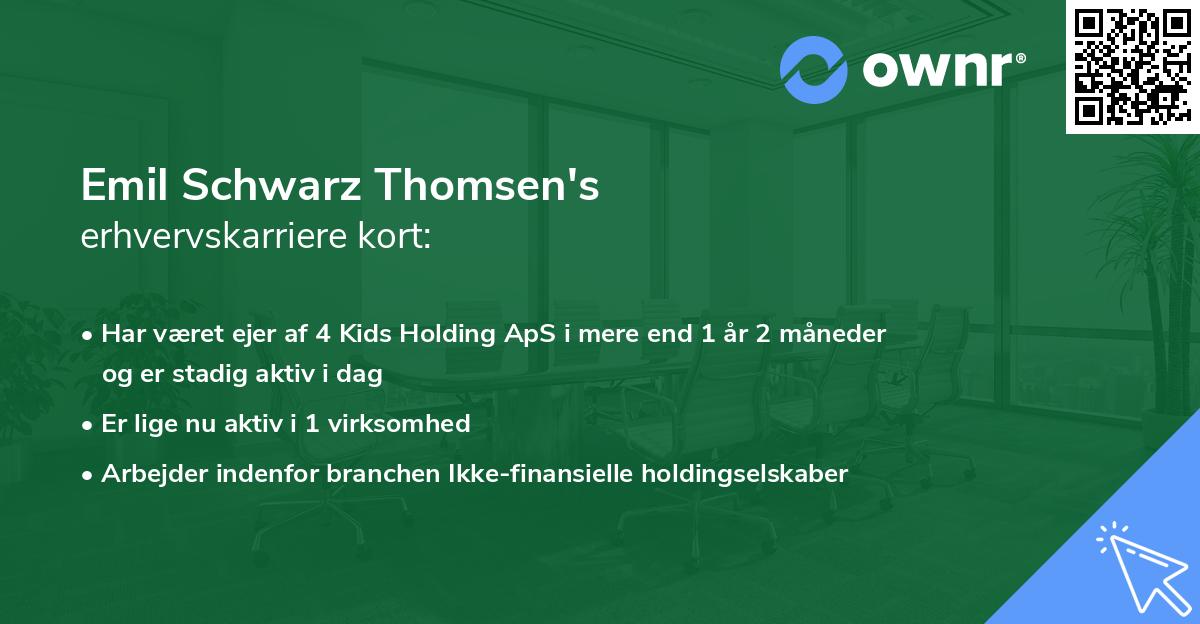 ownr®

Emil Schwarz Thomsen's
erhvervskarriere kort:

• Har været ejer af 4 Kids Holding ApS i mere end 1 år 2 måneder og er stadig aktiv i dag

• Er lige nu aktiv i 1 virksomhed

• Arbejder indenfor branchen Ikke-finansielle holdingselskaber